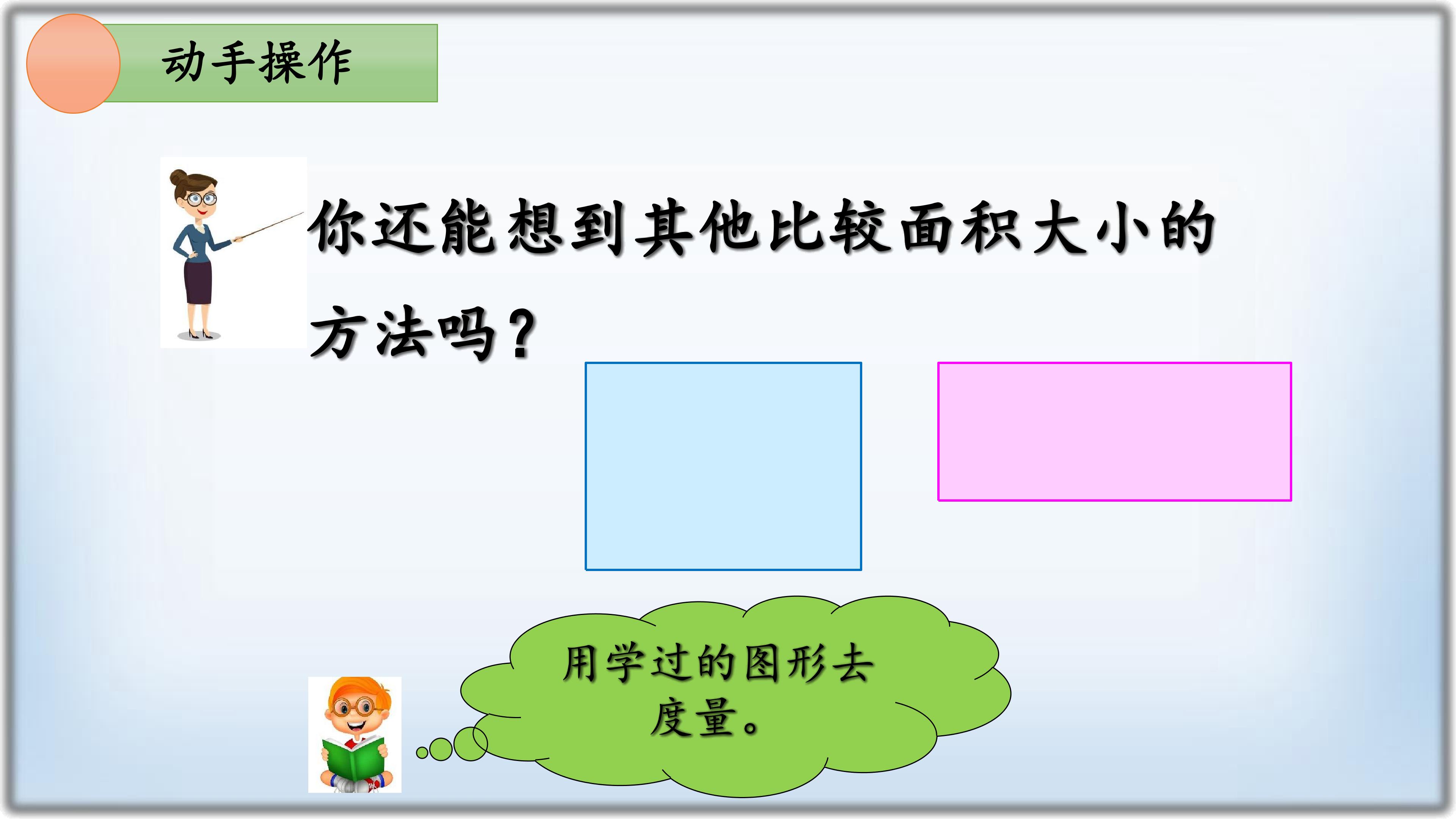 动手操作

你还能想到其他比较面积大小的方法吗？

用学过的图形去度量。